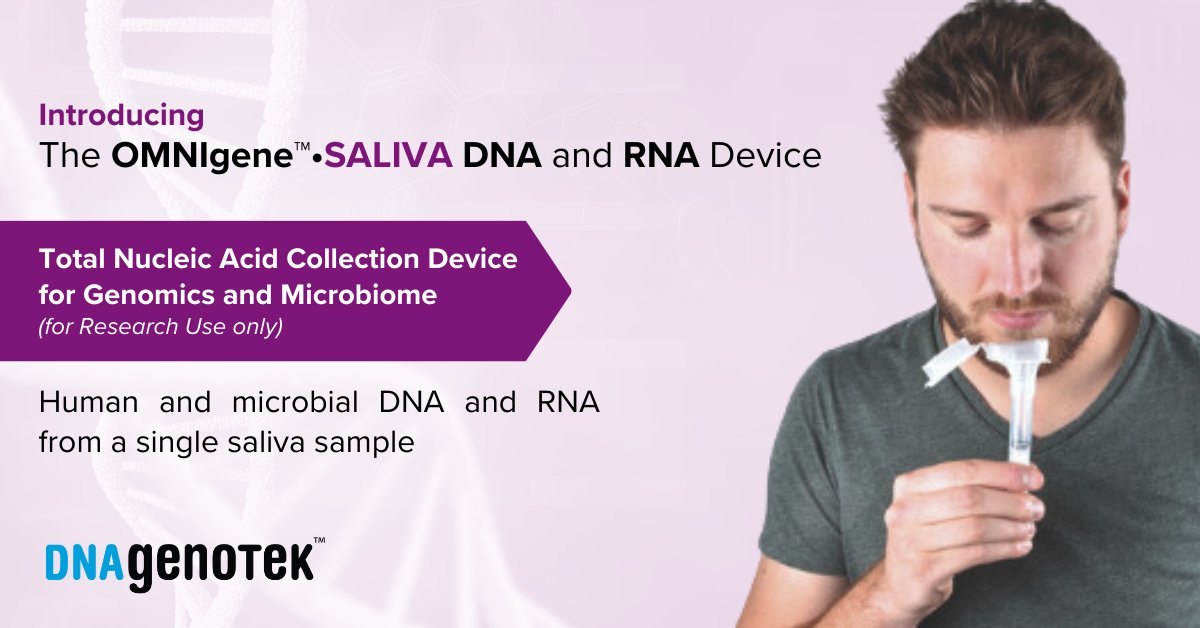 Introducing
The OMNIgene™•SALIVA DNA and RNA Device

Total Nucleic Acid Collection Device for Genomics and Microbiome
(for Research Use only)

Human and microbial DNA and RNA from a single saliva sample

DNAgenotek™